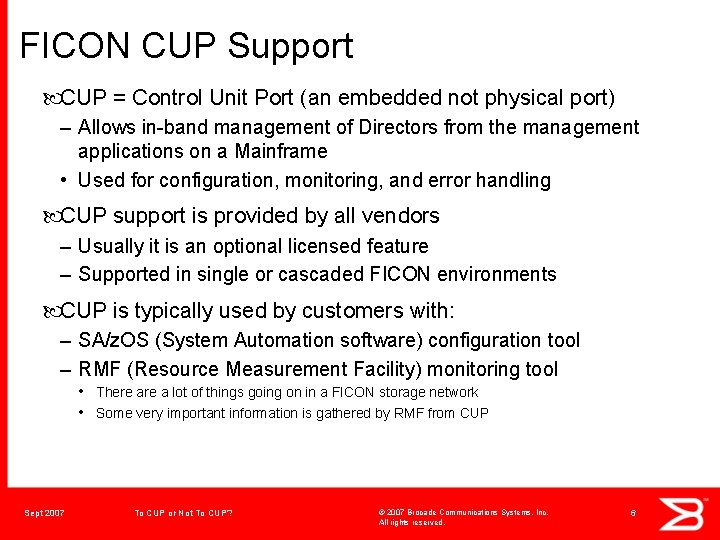 FICON CUP Support

CUP = Control Unit Port (an embedded not physical port)

– Allows in-band management of Directors from the management applications on a Mainframe

• Used for configuration, monitoring, and error handling

CUP support is provided by all vendors

– Usually it is an optional licensed feature

– Supported in single or cascaded FICON environments

CUP is typically used by customers with:

– SA/zOS (System Automation software) configuration tool

– RMF (Resource Measurement Facility) monitoring tool

• There are a lot of things going on in a FICON storage network

• Some very important information is gathered by RMF from CUP

Sept 2007

To CUP or Not To CUP?

© 2007 Brocade Communications Systems, Inc. All rights reserved.

6